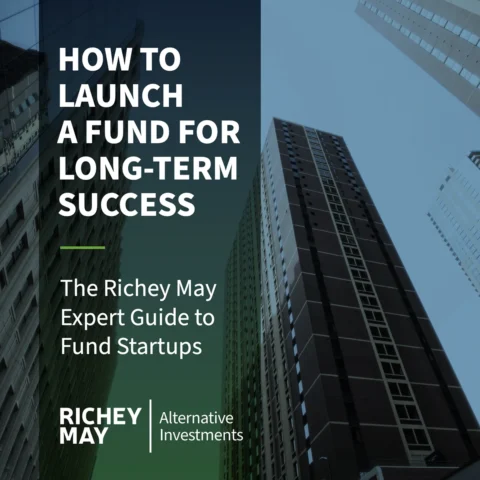 HOW TO LAUNCH A FUND FOR LONG-TERM SUCCESS

The Richey May Expert Guide to Fund Startups

RICHEY MAY

Alternative Investments